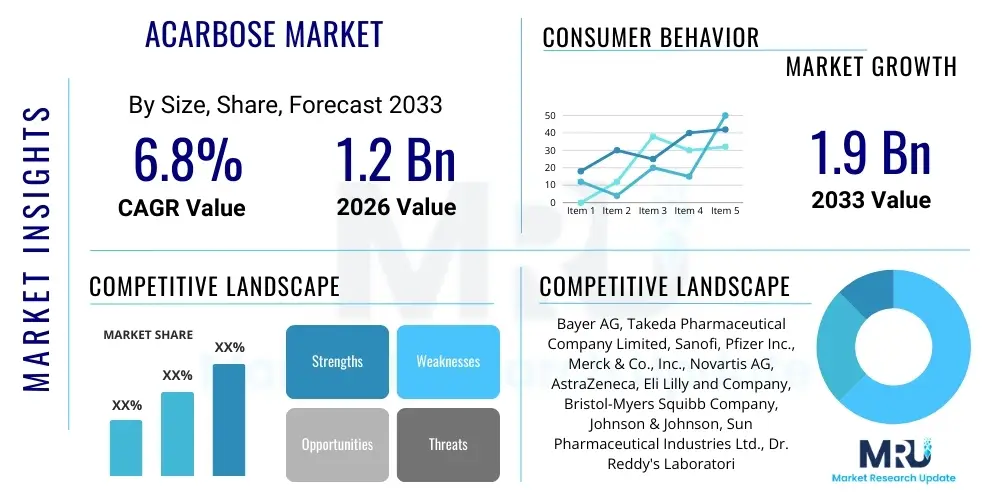 MARKET INSIGHTS

ACARBOSE MARKET

By Size, Share, Forecast 2033

6.8%
CAGR Value

1.2 Bn
2026 Value

CONSUMER BEHAVIOR

MARKET GROWTH

50
40
30
20
10
0
Item 1 Item 2 Item 3 Item 4 Item 5

1.9 Bn
2033 Value

COMPETITIVE LANDSCAPE

MARKET SHARE

XX%
XX%
XX%

Strengths
Weaknesses
Opportunities
Threats

COMPETITIVE LANDSCAPE

Bayer AG, Takeda Pharmaceutical Company Limited, Sanofi, Pfizer Inc., Merck & Co., Inc., Novartis AG, AstraZeneca, Eli Lilly and Company, Bristol-Myers Squibb Company, Johnson & Johnson, Sun Pharmaceutical Industries Ltd., Dr. Reddy's Laboratori

MRU
Market Research Update